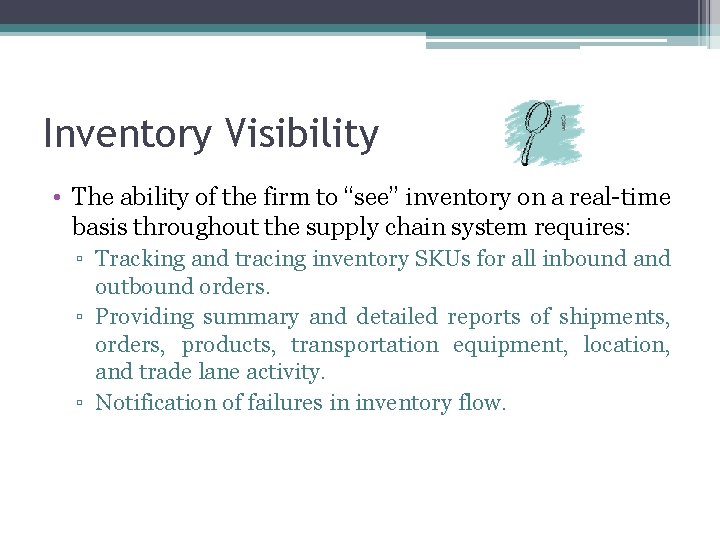 Inventory Visibility

• The ability of the firm to "see" inventory on a real-time basis throughout the supply chain system requires:
▫ Tracking and tracing inventory SKUs for all inbound and outbound orders.
▫ Providing summary and detailed reports of shipments, orders, products, transportation equipment, location, and trade lane activity.
▫ Notification of failures in inventory flow.